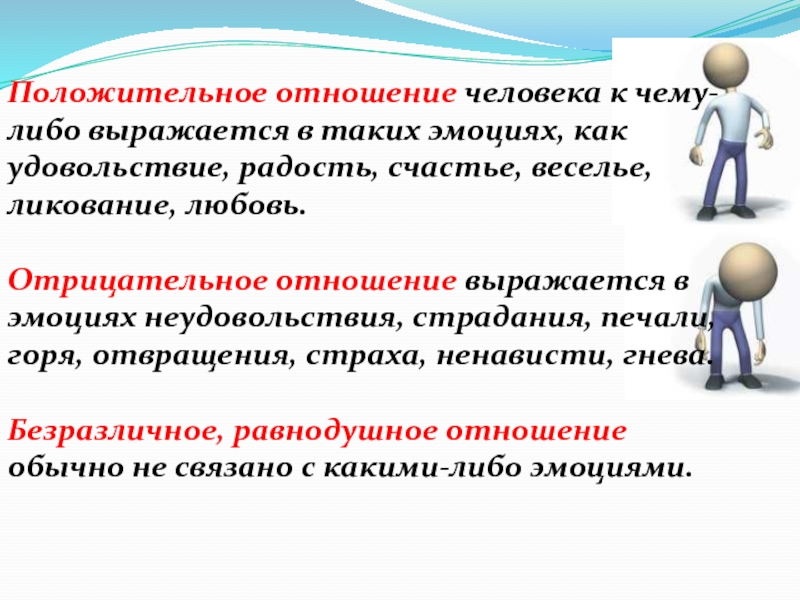 Положительное отношение человека к чему-либо выражается в таких эмоциях, как удовольствие, радость, счастье, веселье, ликование, любовь.

Отрицательное отношение выражается в эмоциях неудовольствия, страдания, печали, горя, отвращения, страха, ненависти, гнева.

Безразличное, равнодушное отношение обычно не связано с какими-либо эмоциями.